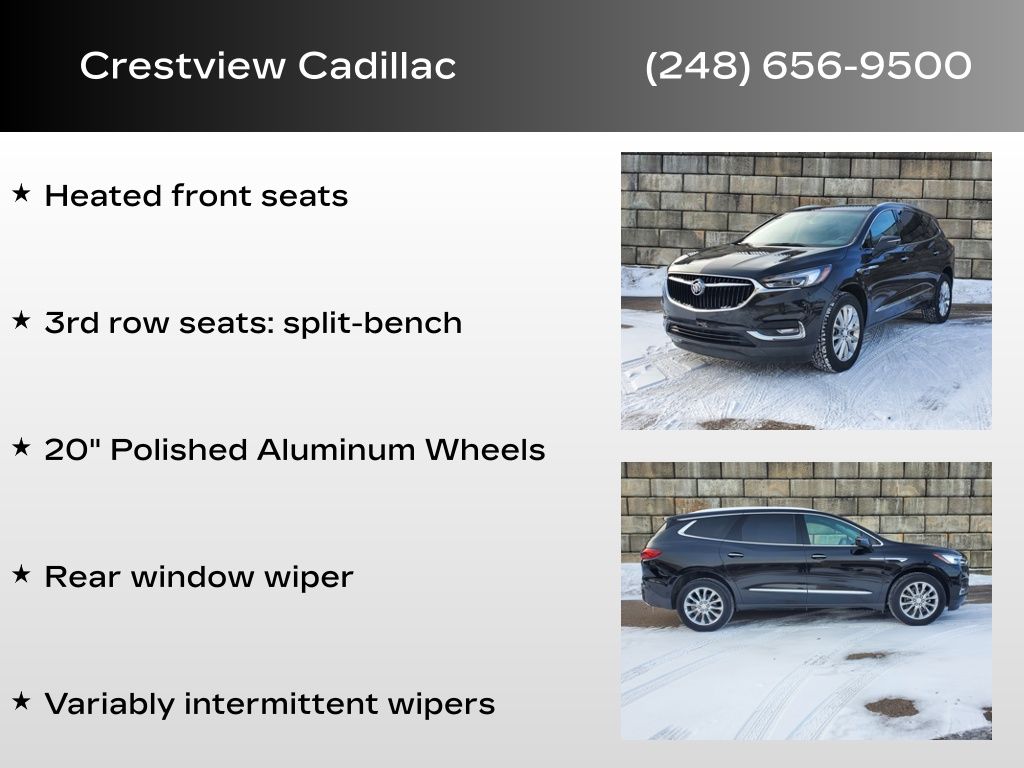 Crestview Cadillac (248) 656-9500

★ Heated front seats

★ 3rd row seats: split-bench

★ 20" Polished Aluminum Wheels

★ Rear window wiper

★ Variably intermittent wipers